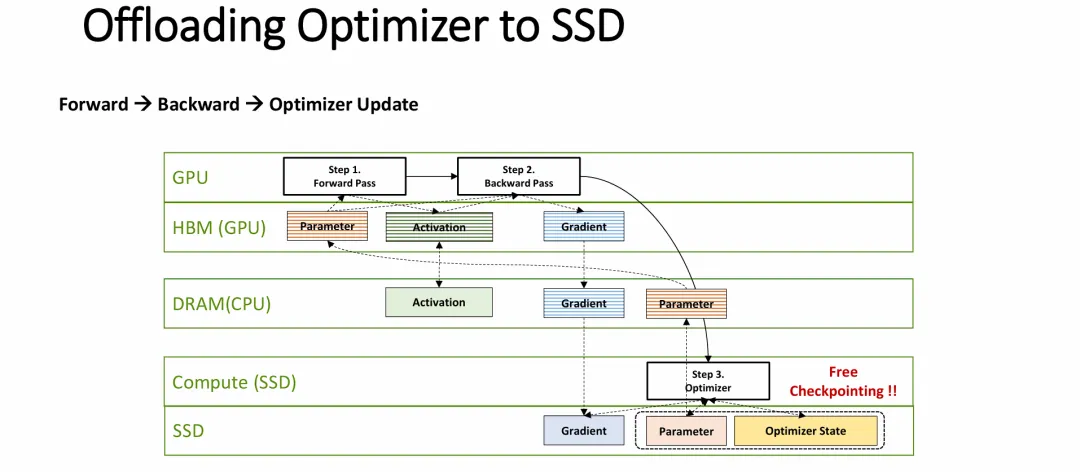 Offloading Optimizer to SSD

Forward → Backward → Optimizer Update

GPU

Step 1. Forward Pass

Step 2. Backward Pass

HBM (GPU)

Parameter

Activation

Gradient

DRAM(CPU)

Activation

Gradient

Parameter

Compute (SSD)

Step 3. Optimizer

Free Checkpointing !!

SSD

Gradient

Parameter

Optimizer State